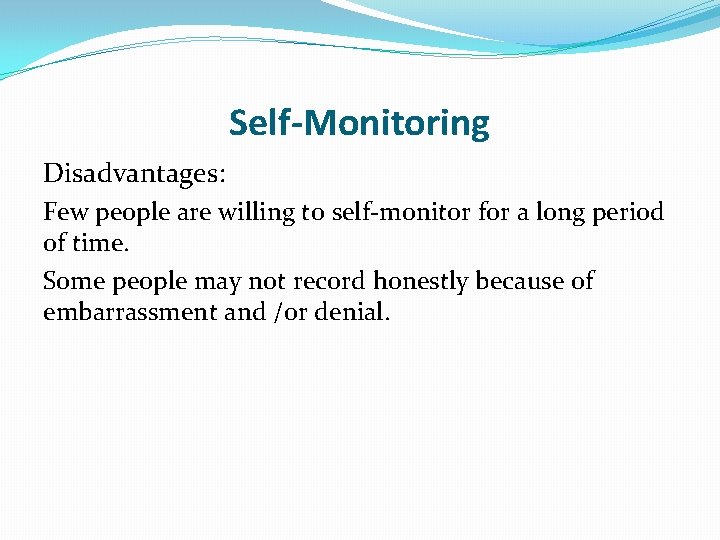 Self-Monitoring

Disadvantages:

Few people are willing to self-monitor for a long period of time.

Some people may not record honestly because of embarrassment and /or denial.